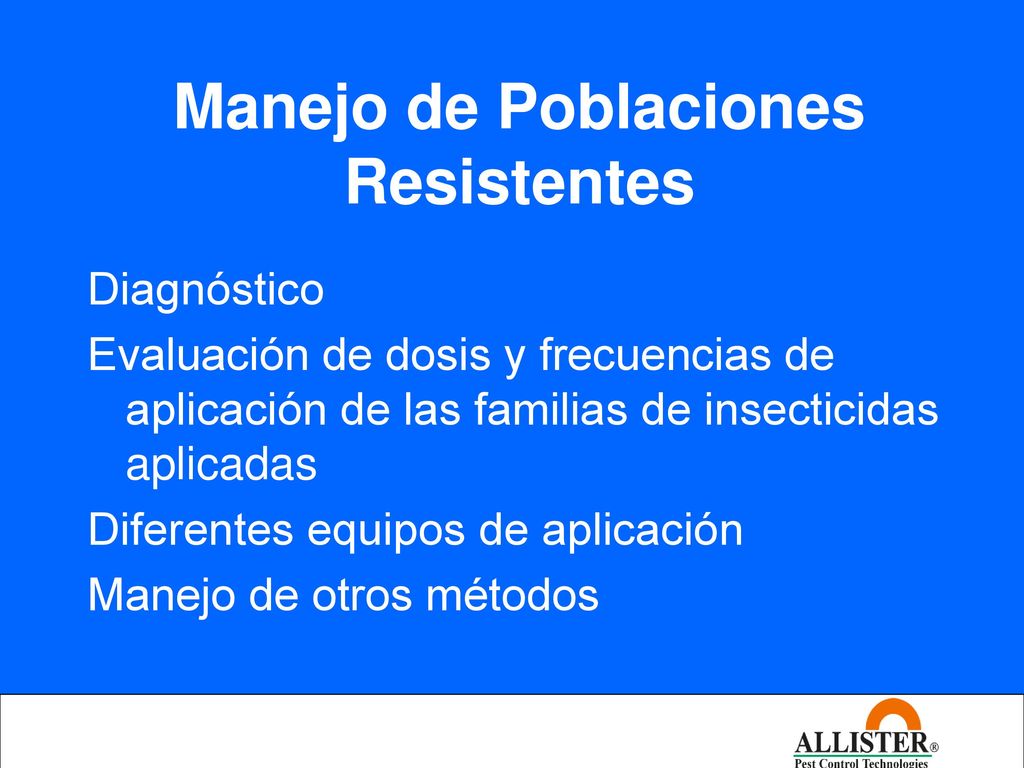 Manejo de Poblaciones Resistentes

Diagnóstico

Evaluación de dosis y frecuencias de aplicación de las familias de insecticidas aplicadas

Diferentes equipos de aplicación

Manejo de otros métodos

ALLISTER®
Pest Control Technologies